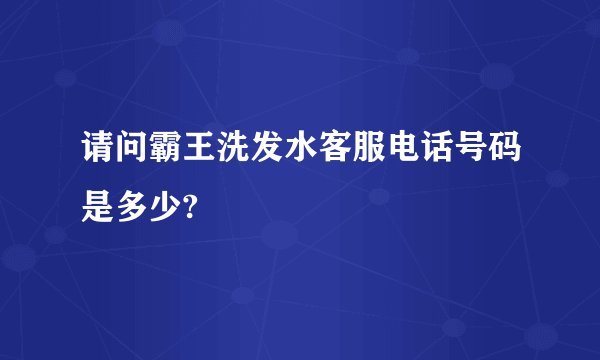 请问霸王洗发水客服电话号码是多少?